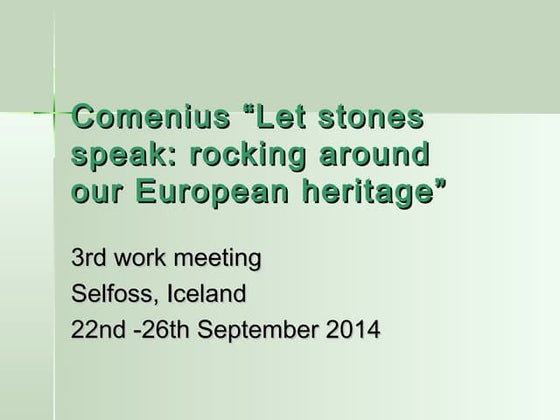 Comenius “Let stones speak: rocking around our European heritage”

3rd work meeting
Selfoss, Iceland
22nd -26th September 2014